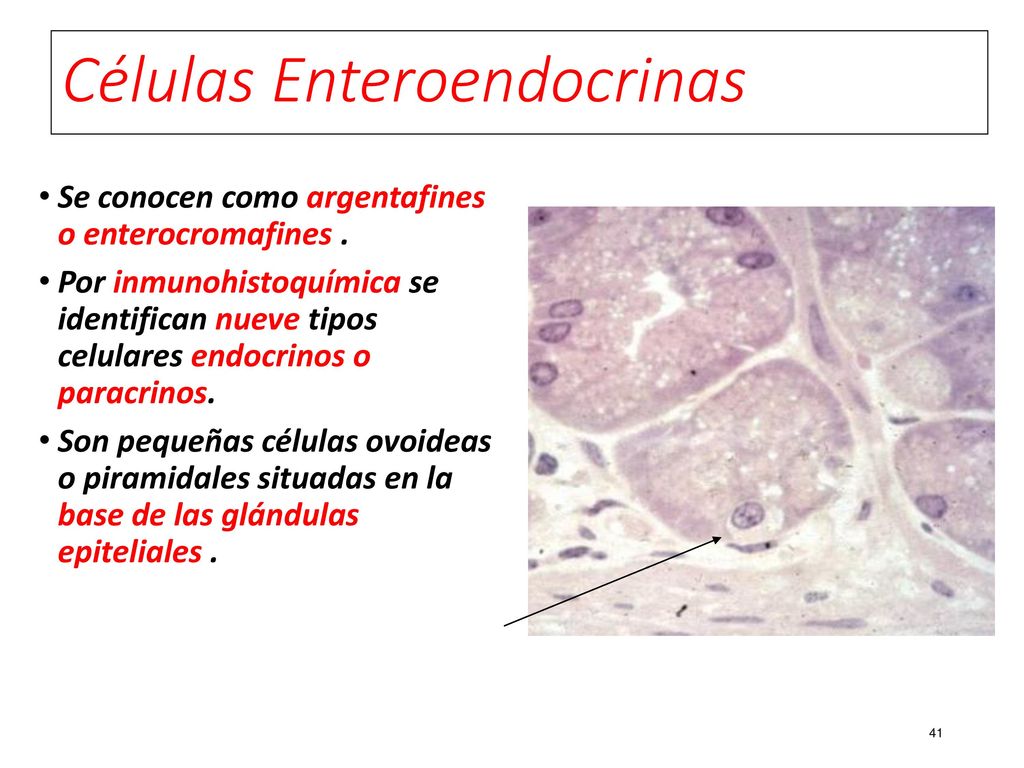 Células Enteroendocrinas

• Se conocen como argentafines o enterocromafines .

• Por inmunohistoquímica se identifican nueve tipos celulares endocrinos o paracrinos.

• Son pequeñas células ovoideas o piramidales situadas en la base de las glándulas epiteliales .

41